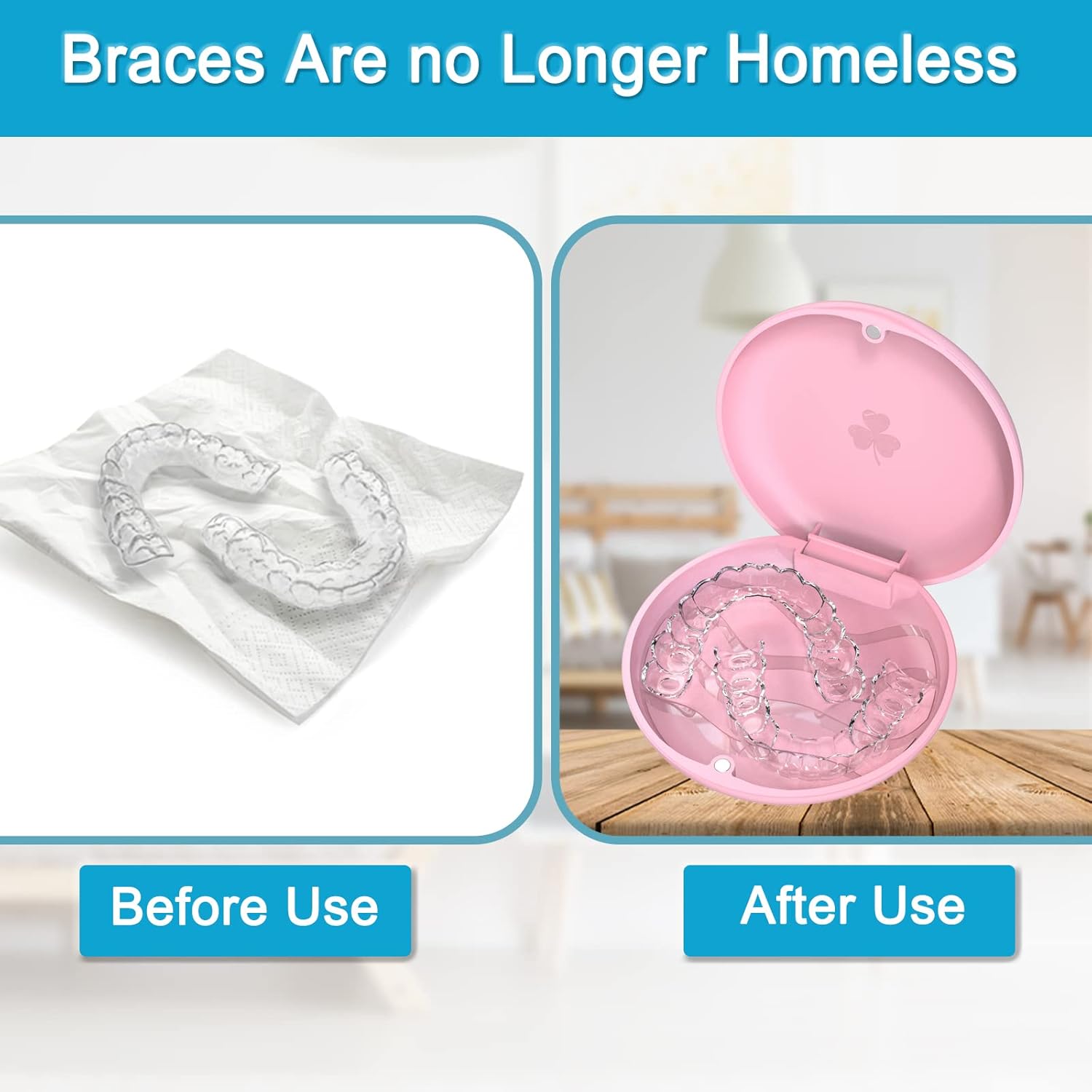 Braces Are no Longer Homeless

Before Use

After Use